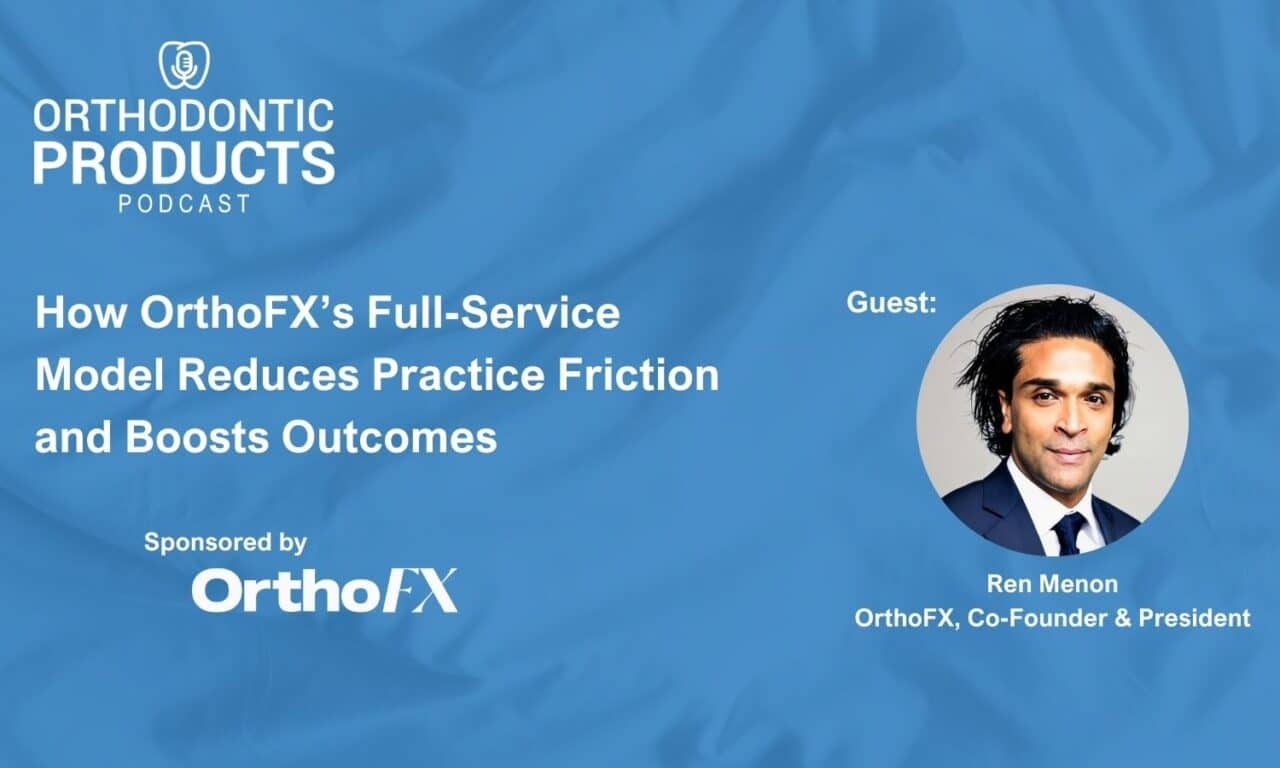 ORTHODONTIC PRODUCTS PODCAST

How OrthoFX's Full-Service Model Reduces Practice Friction and Boosts Outcomes

Sponsored by

OrthoFX

Guest:

Ren Menon
OrthoFX, Co-Founder & President